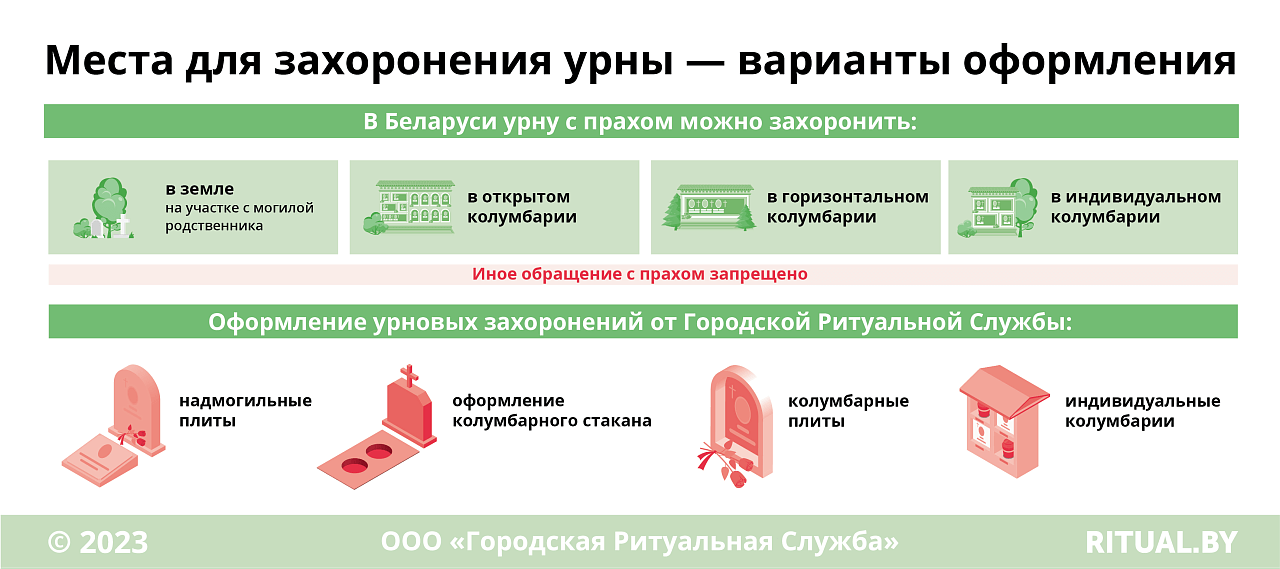 Места для захоронения урны — варианты оформления

В Беларуси урну с прахом можно захоронить:

в земле
на участке с могилой родственника

в открытом колумбарии

в горизонтальном колумбарии

в индивидуальном колумбарии

Иное обращение с прахом запрещено

Оформление урновых захоронений от Городской Ритуальной Службы:

надмогильные плиты

оформление колумбарного стакана

колумбарные плиты

индивидуальные колумбарии

© 2023

ООО «Городская Ритуальная Служба»

RITUAL.BY